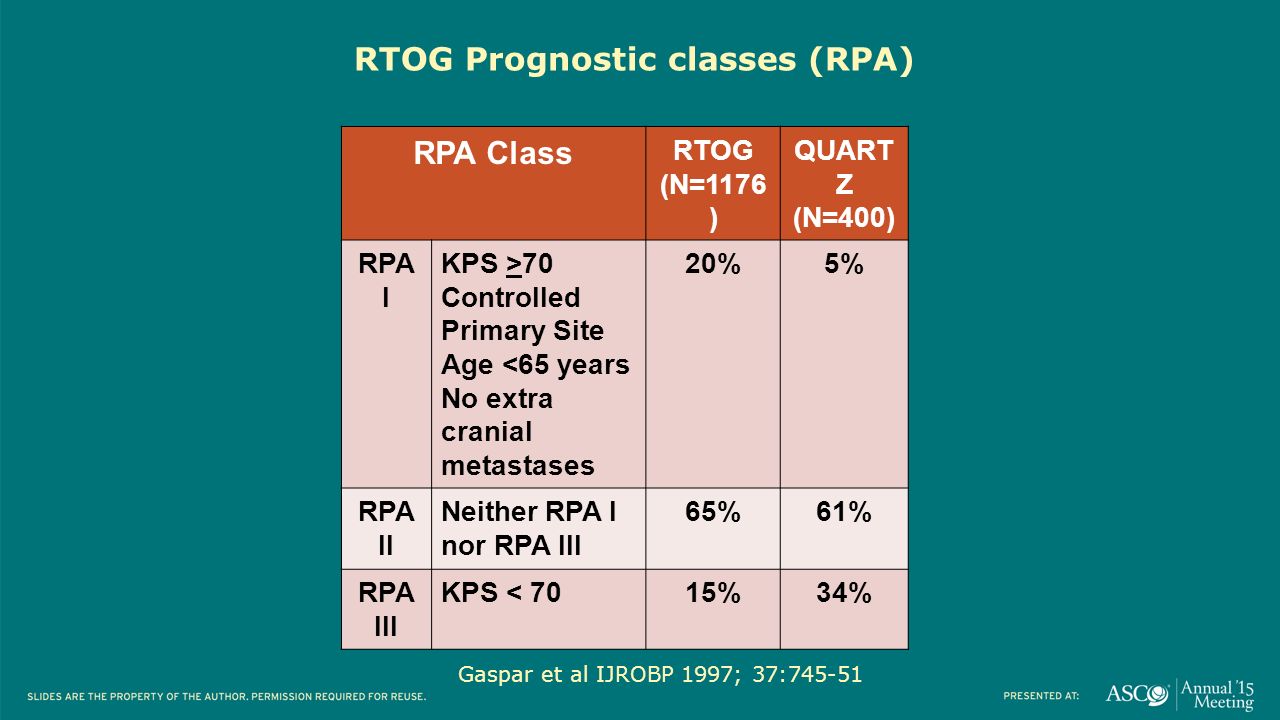 RTOG Prognostic classes (RPA)

| RPA Class | | RTOG (N=1176) | QUARTZ (N=400) |
|---|---|---|---|
| RPA I | KPS $\geq$70 Controlled Primary Site Age <65 years No extra cranial metastases | 20% | 5% |
| RPA II | Neither RPA I nor RPA III | 65% | 61% |
| RPA III | KPS < 70 | 15% | 34% |

Gaspar et al IJROBP 1997; 37:745-51

SLIDES ARE THE PROPERTY OF THE AUTHOR. PERMISSION REQUIRED FOR REUSE.

PRESENTED AT: ASCO Annual '15 Meeting